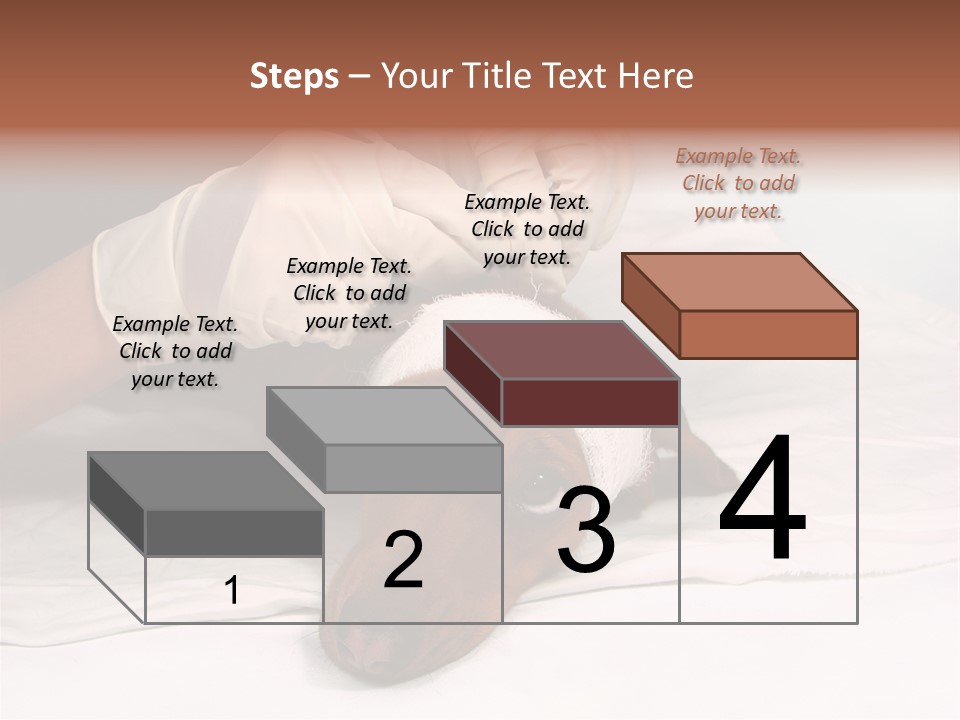 Steps – Your Title Text Here

Example Text. Click to add your text.

Example Text. Click to add your text.

Example Text. Click to add your text.

Example Text. Click to add your text.

1

2

3

4